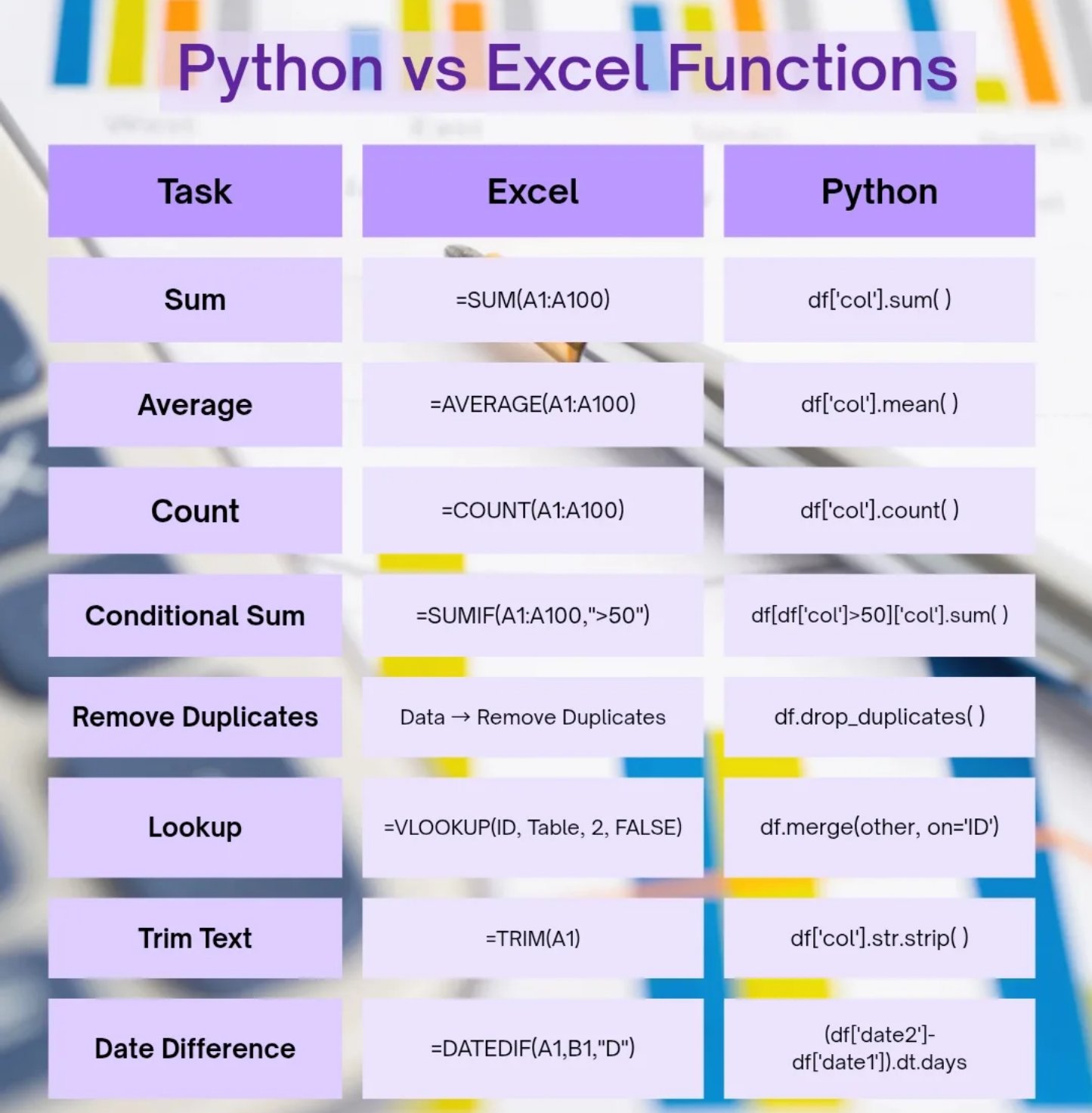 Python vs Excel Functions

| Task | Excel | Python |
|---|---|---|
| Sum | =SUM(A1:A100) | df['col'].sum( ) |
| Average | =AVERAGE(A1:A100) | df['col'].mean( ) |
| Count | =COUNT(A1:A100) | df['col'].count( ) |
| Conditional Sum | =SUMIF(A1:A100,">50") | df[df['col']>50]['col'].sum( ) |
| Remove Duplicates | Data → Remove Duplicates | df.drop_duplicates( ) |
| Lookup | =VLOOKUP(ID, Table, 2, FALSE) | df.merge(other, on='ID') |
| Trim Text | =TRIM(A1) | df['col'].str.strip( ) |
| Date Difference | =DATEDIF(A1,B1,"D") | (df['date2']-df['date1']).dt.days |